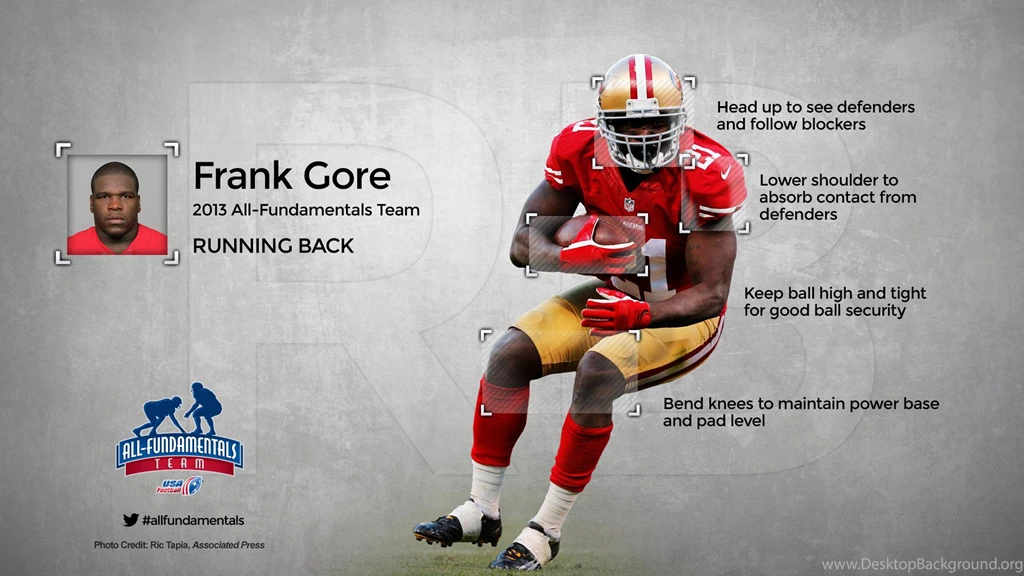 Frank Gore

2013 All-Fundamentals Team

RUNNING BACK

Head up to see defenders and follow blockers

Lower shoulder to absorb contact from defenders

Keep ball high and tight for good ball security

Bend knees to maintain power base and pad level

ALL-FUNDAMENTALS TEAM

USA football

#allfundamentals

Photo Credit: Ric Tapia, Associated Press

www.DesktopBackground.org